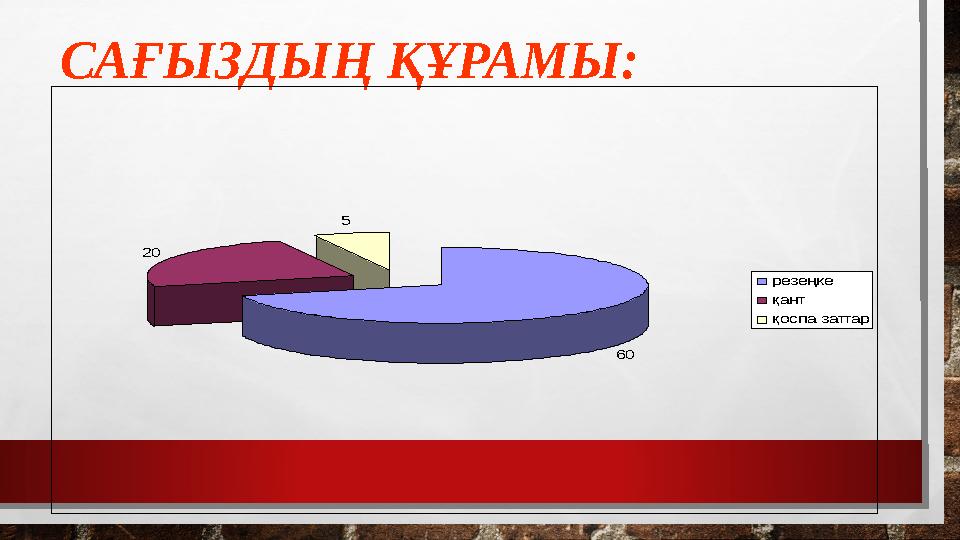 САҒЫЗДЫҢ ҚҰРАМЫ:

5

20

60

резеңке
қант
қоспа заттар